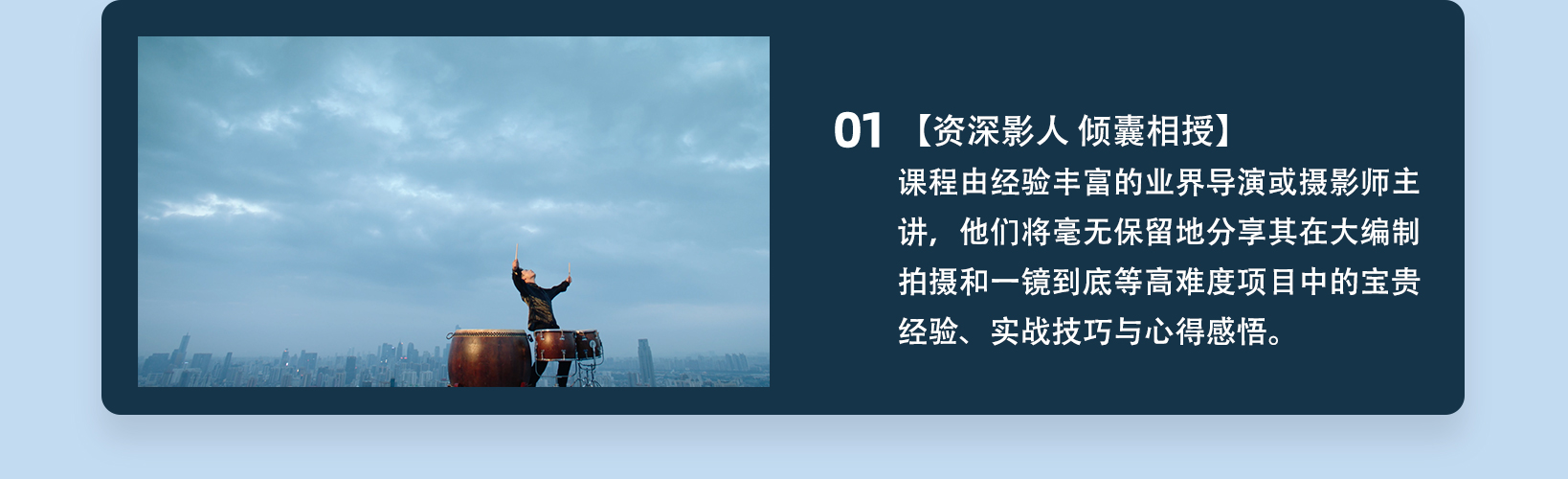 01 【资深影人 倾囊相授】

课程由经验丰富的业界导演或摄影师主讲，他们将毫无保留地分享其在大编制拍摄和一镜到底等高难度项目中的宝贵经验、实战技巧与心得感悟。